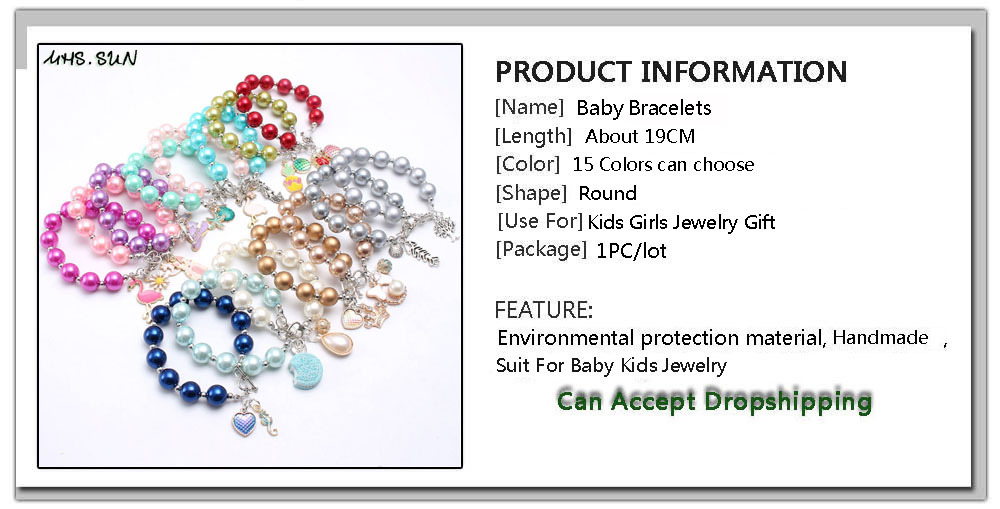 MHS.SUN

PRODUCT INFORMATION
[Name] Baby Bracelets
[Length] About 19CM
[Color] 15 Colors can choose
[Shape] Round
[Use For] Kids Girls Jewelry Gift
[Package] 1PC/lot

FEATURE:
Environmental protection material, Handmade ,
Suit For Baby Kids Jewelry

Can Accept Dropshipping